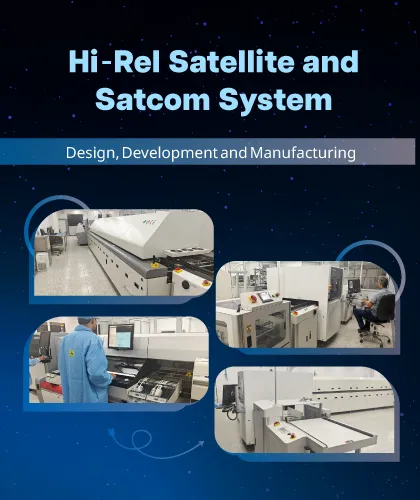 Hi-Rel Satellite and Satcom System

Design, Development and Manufacturing